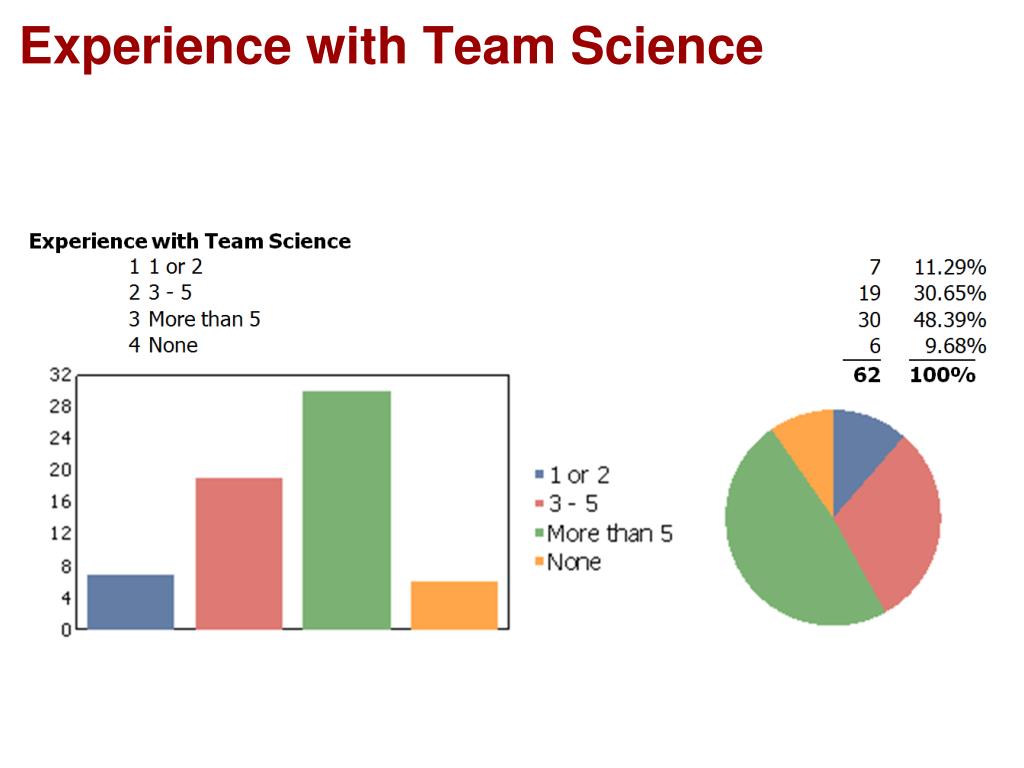 Experience with Team Science

Experience with Team Science

| | | | |
|---|---|---|---|
| 1 | 1 or 2 | 7 | 11.29% |
| 2 | 3 - 5 | 19 | 30.65% |
| 3 | More than 5 | 30 | 48.39% |
| 4 | None | 6 | 9.68% |
| | | 62 | 100% |

32
28
24
20
16
12
8
4
0

1 or 2
3 - 5
More than 5
None